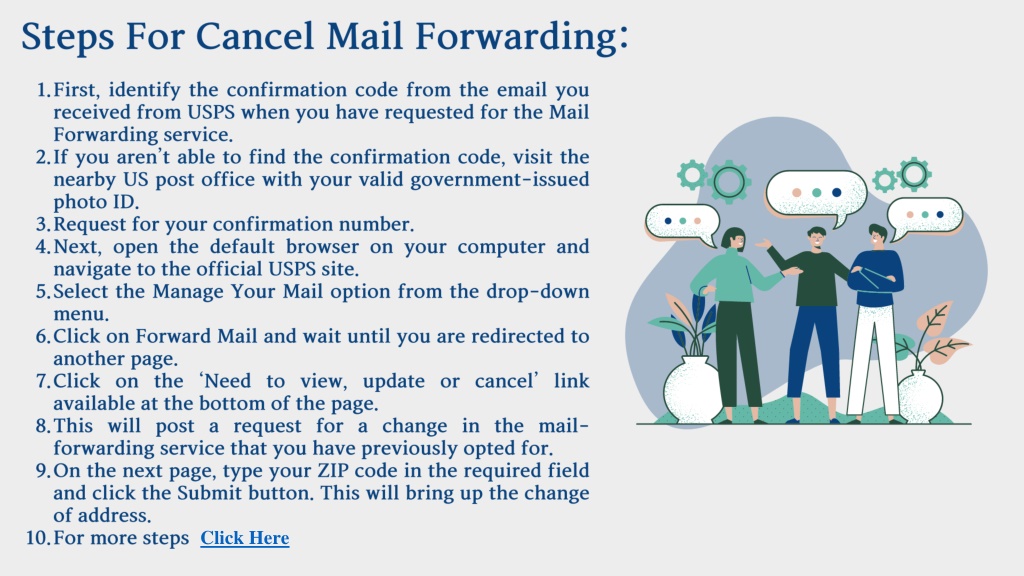 Steps For Cancel Mail Forwarding:

1. First, identify the confirmation code from the email you received from USPS when you have requested for the Mail Forwarding service.
2. If you aren't able to find the confirmation code, visit the nearby US post office with your valid government-issued photo ID.
3. Request for your confirmation number.
4. Next, open the default browser on your computer and navigate to the official USPS site.
5. Select the Manage Your Mail option from the drop-down menu.
6. Click on Forward Mail and wait until you are redirected to another page.
7. Click on the 'Need to view, update or cancel' link available at the bottom of the page.
8. This will post a request for a change in the mail-forwarding service that you have previously opted for.
9. On the next page, type your ZIP code in the required field and click the Submit button. This will bring up the change of address.
10. For more steps Click Here